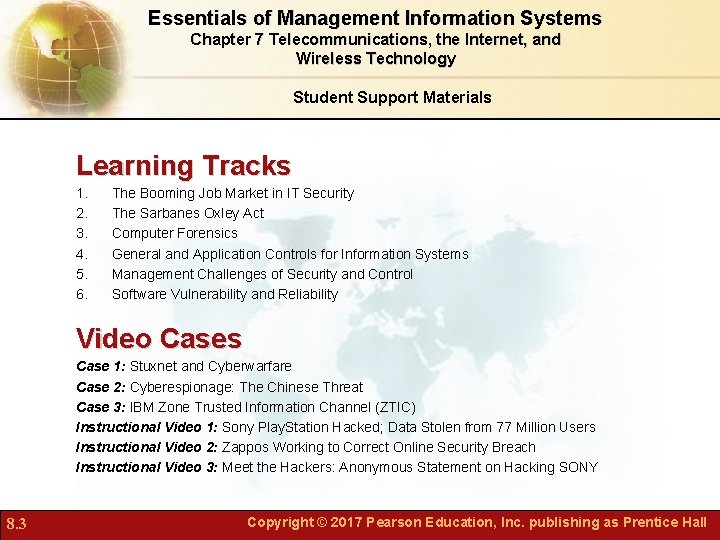 Essentials of Management Information Systems
Chapter 7 Telecommunications, the Internet, and Wireless Technology

Student Support Materials

Learning Tracks
1. The Booming Job Market in IT Security
2. The Sarbanes Oxley Act
3. Computer Forensics
4. General and Application Controls for Information Systems
5. Management Challenges of Security and Control
6. Software Vulnerability and Reliability

Video Cases
Case 1: Stuxnet and Cyberwarfare
Case 2: Cyberespionage: The Chinese Threat
Case 3: IBM Zone Trusted Information Channel (ZTIC)
Instructional Video 1: Sony PlayStation Hacked; Data Stolen from 77 Million Users
Instructional Video 2: Zappos Working to Correct Online Security Breach
Instructional Video 3: Meet the Hackers: Anonymous Statement on Hacking SONY

8.3

Copyright © 2017 Pearson Education, Inc. publishing as Prentice Hall